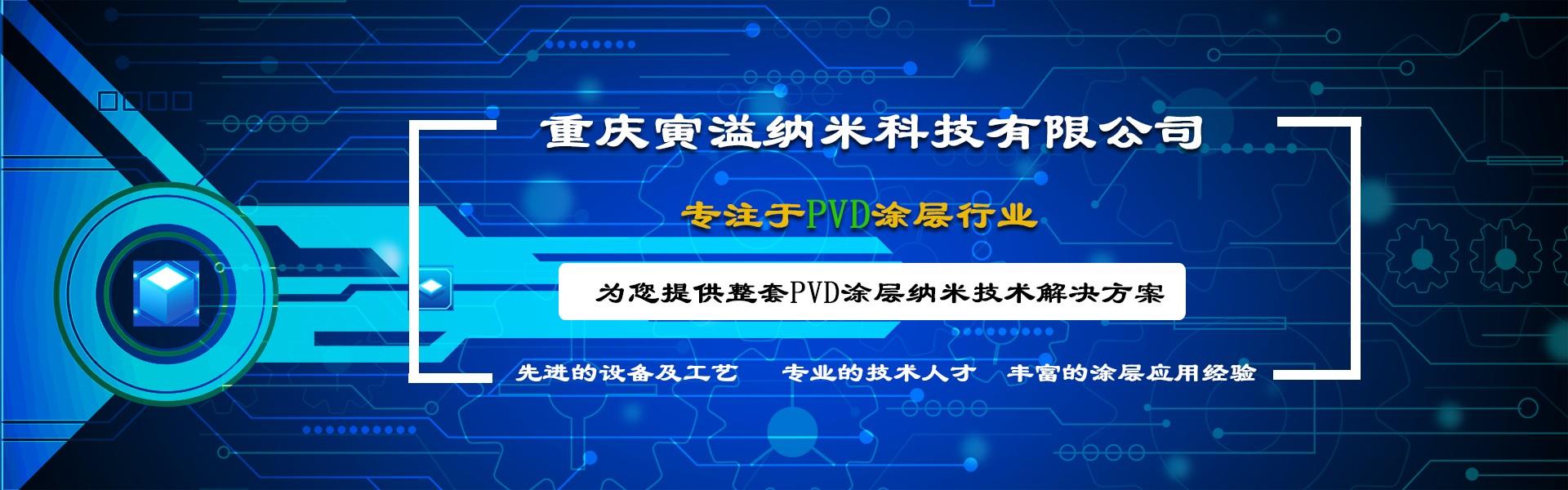 重庆寅溢纳米科技有限公司

专注于PVD涂层行业

为您提供整套PVD涂层纳米技术解决方案

先进的设备及工艺　专业的技术人才　丰富的涂层应用经验